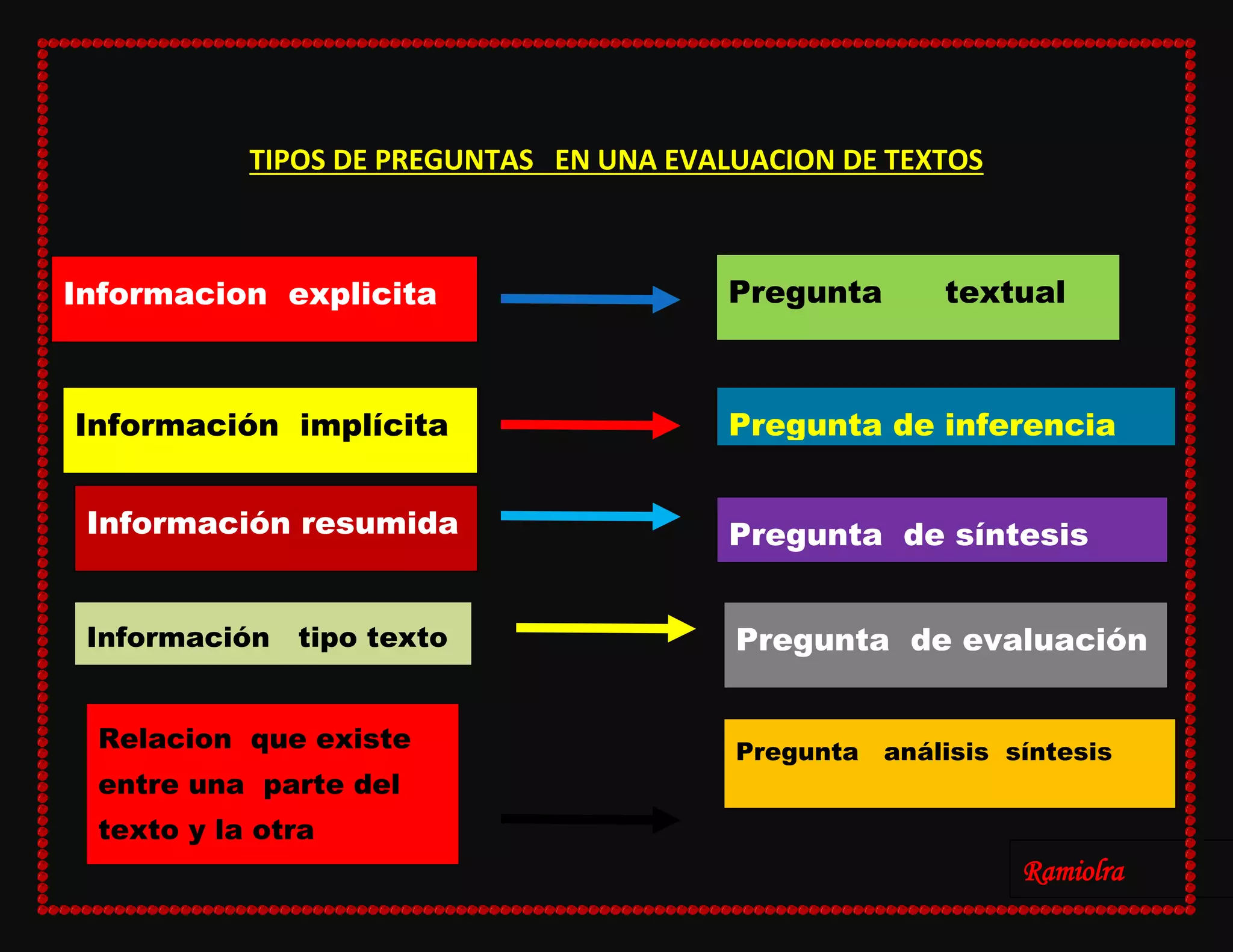 TIPOS DE PREGUNTAS EN UNA EVALUACION DE TEXTOS

Informacion explicita

Pregunta textual

Información implícita

Pregunta de inferencia

Información resumida

Pregunta de síntesis

Información tipo texto

Pregunta de evaluación

Relacion que existe entre una parte del texto y la otra

Pregunta análisis síntesis

Ramiolra